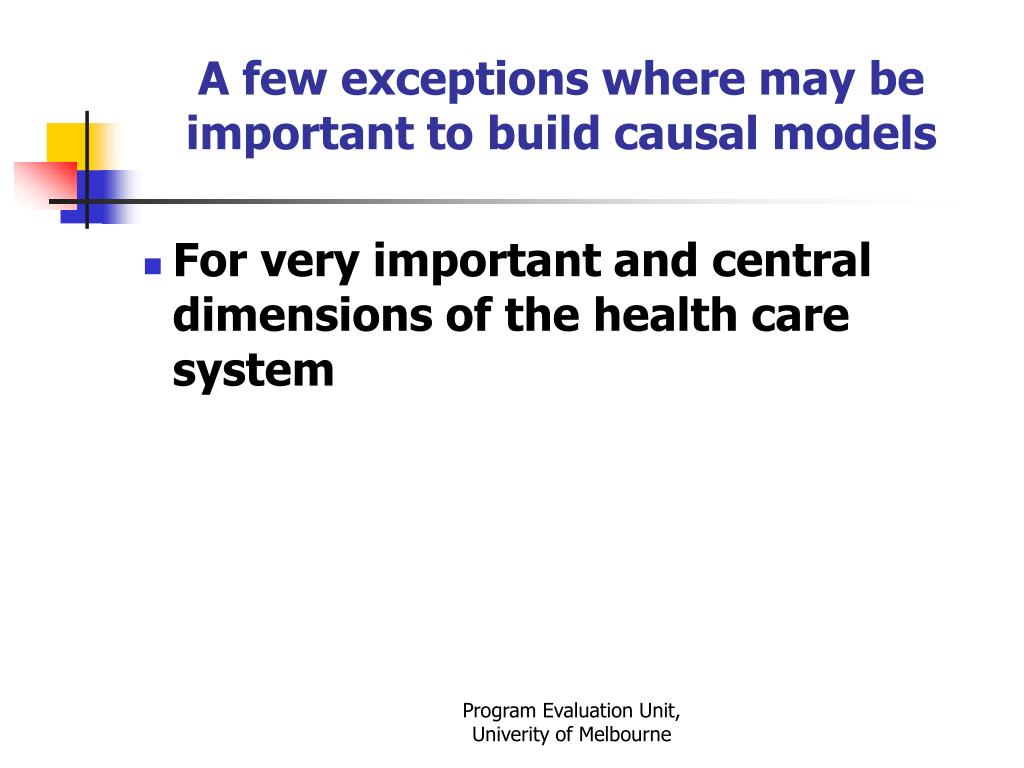 A few exceptions where may be important to build causal models

For very important and central dimensions of the health care system

Program Evaluation Unit,
Univerity of Melbourne